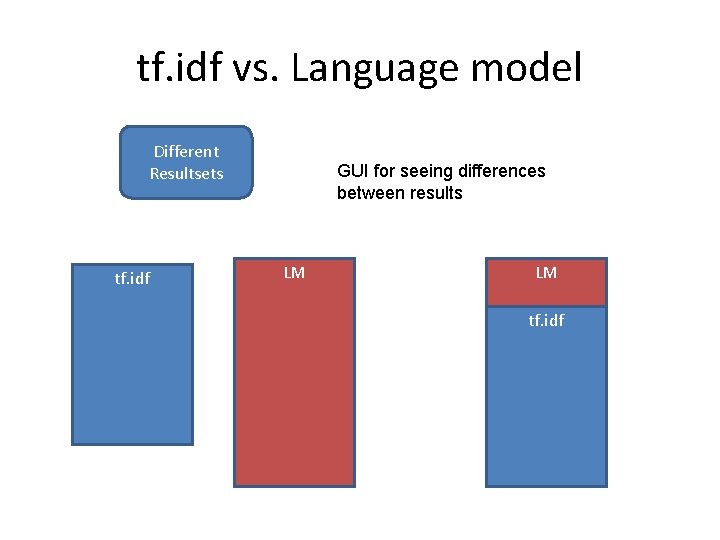 tf.idf vs. Language model

Different Resultsets

GUI for seeing differences between results

tf.idf

LM

LM

tf.idf